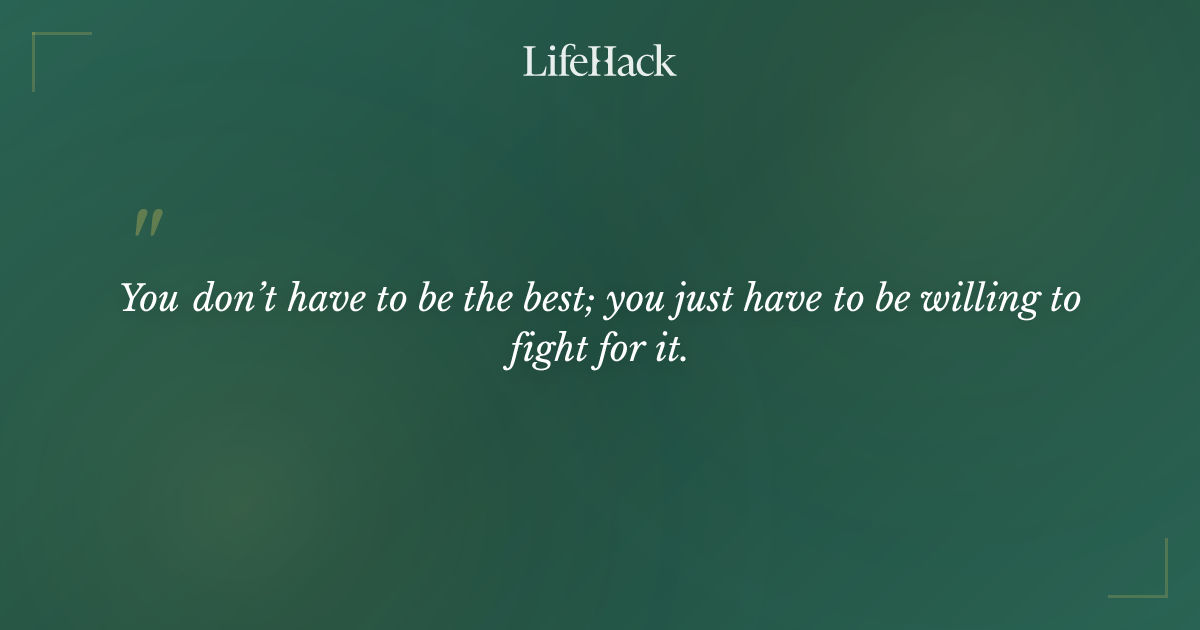 LifeHack

"

You don't have to be the best; you just have to be willing to fight for it.